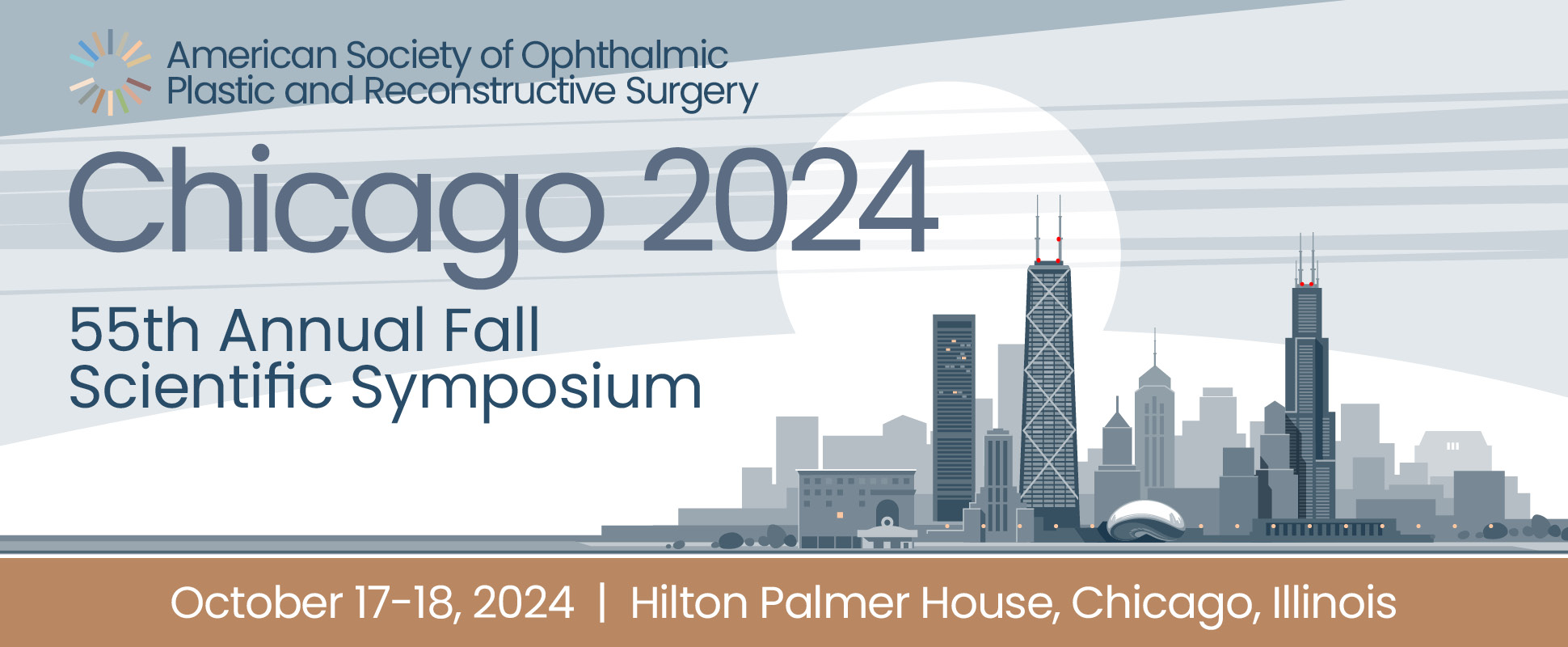 American Society of Ophthalmic Plastic and Reconstructive Surgery

Chicago 2024

55th Annual Fall Scientific Symposium

October 17-18, 2024 | Hilton Palmer House, Chicago, Illinois